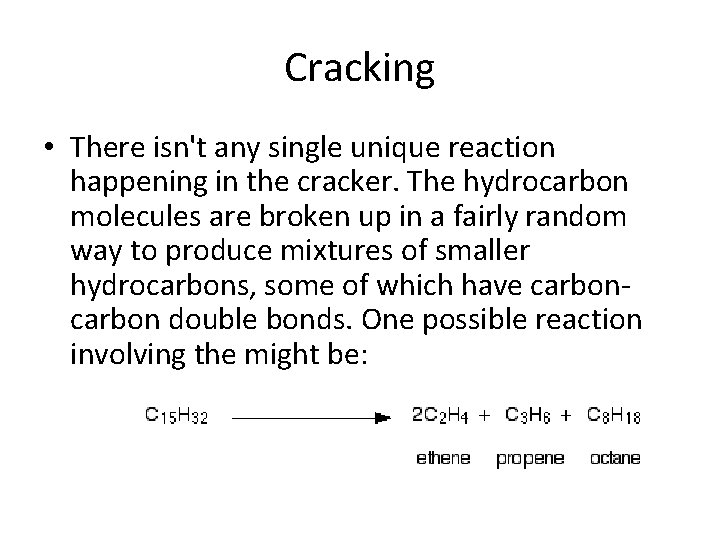 Cracking

• There isn't any single unique reaction happening in the cracker. The hydrocarbon molecules are broken up in a fairly random way to produce mixtures of smaller hydrocarbons, some of which have carbon-carbon double bonds. One possible reaction involving the might be:

$C_{15}H_{32} \longrightarrow 2C_2H_4 + C_3H_6 + C_8H_{18}$

ethene propene octane